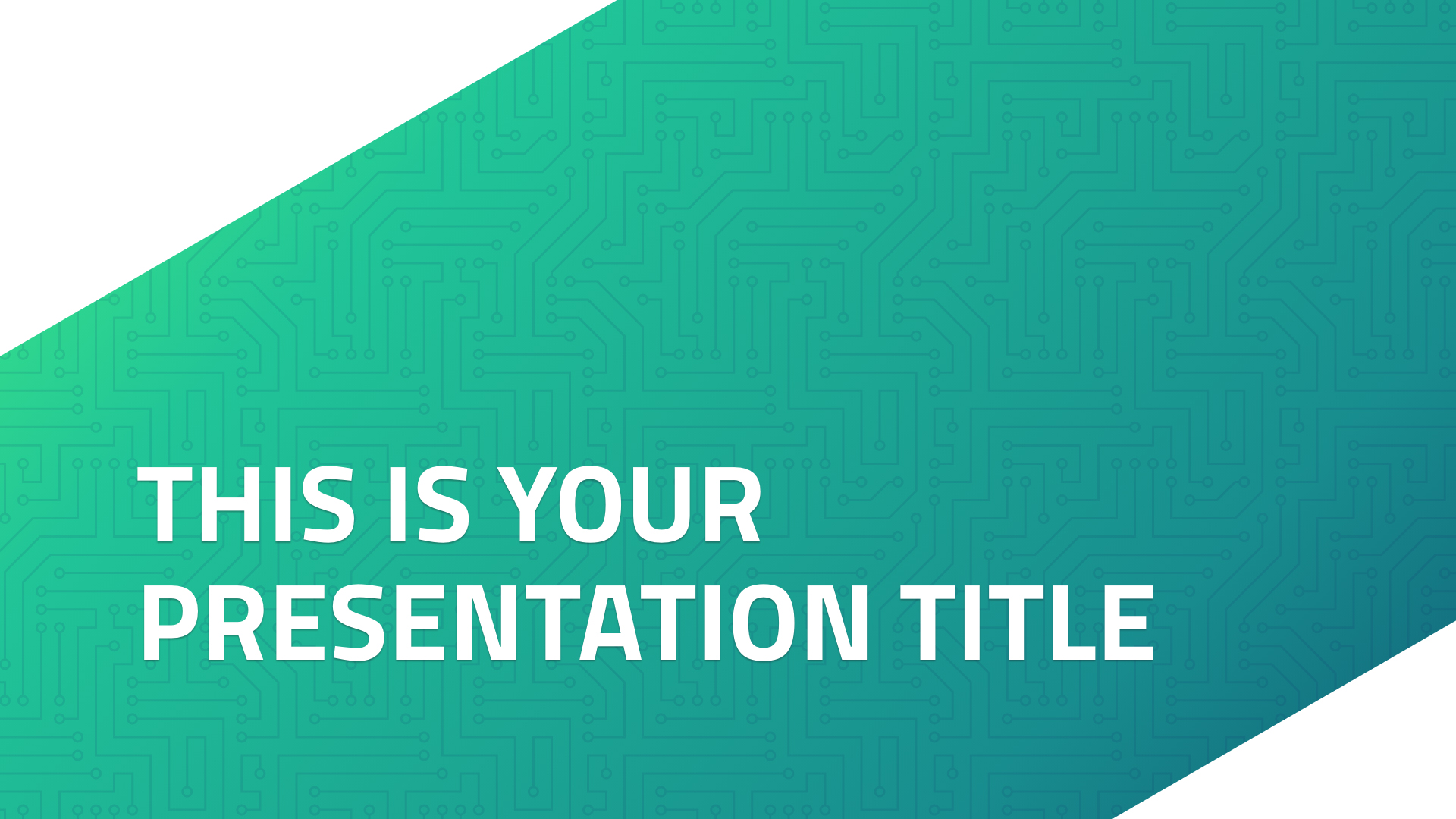 THIS IS YOUR PRESENTATION TITLE